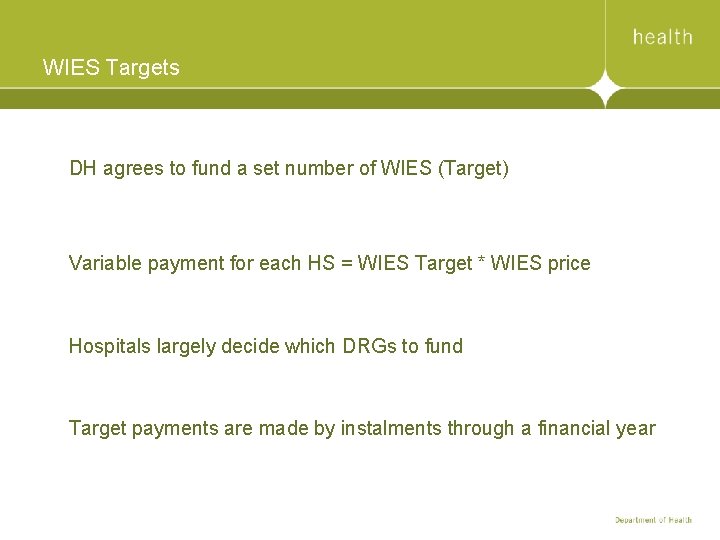 health

WIES Targets

DH agrees to fund a set number of WIES (Target)

Variable payment for each HS = WIES Target * WIES price

Hospitals largely decide which DRGs to fund

Target payments are made by instalments through a financial year

Department of Health